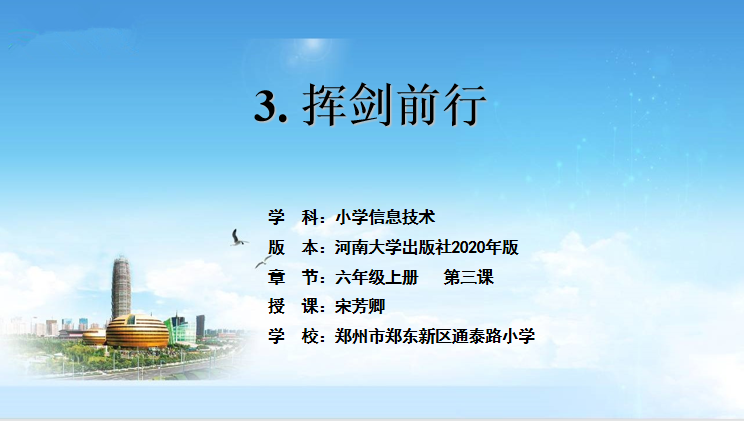 3. 挥剑前行

学　科：小学信息技术
版　本：河南大学出版社2020年版
章　节：六年级上册　第三课
授　课：宋芳卿
学　校：郑州市郑东新区通泰路小学